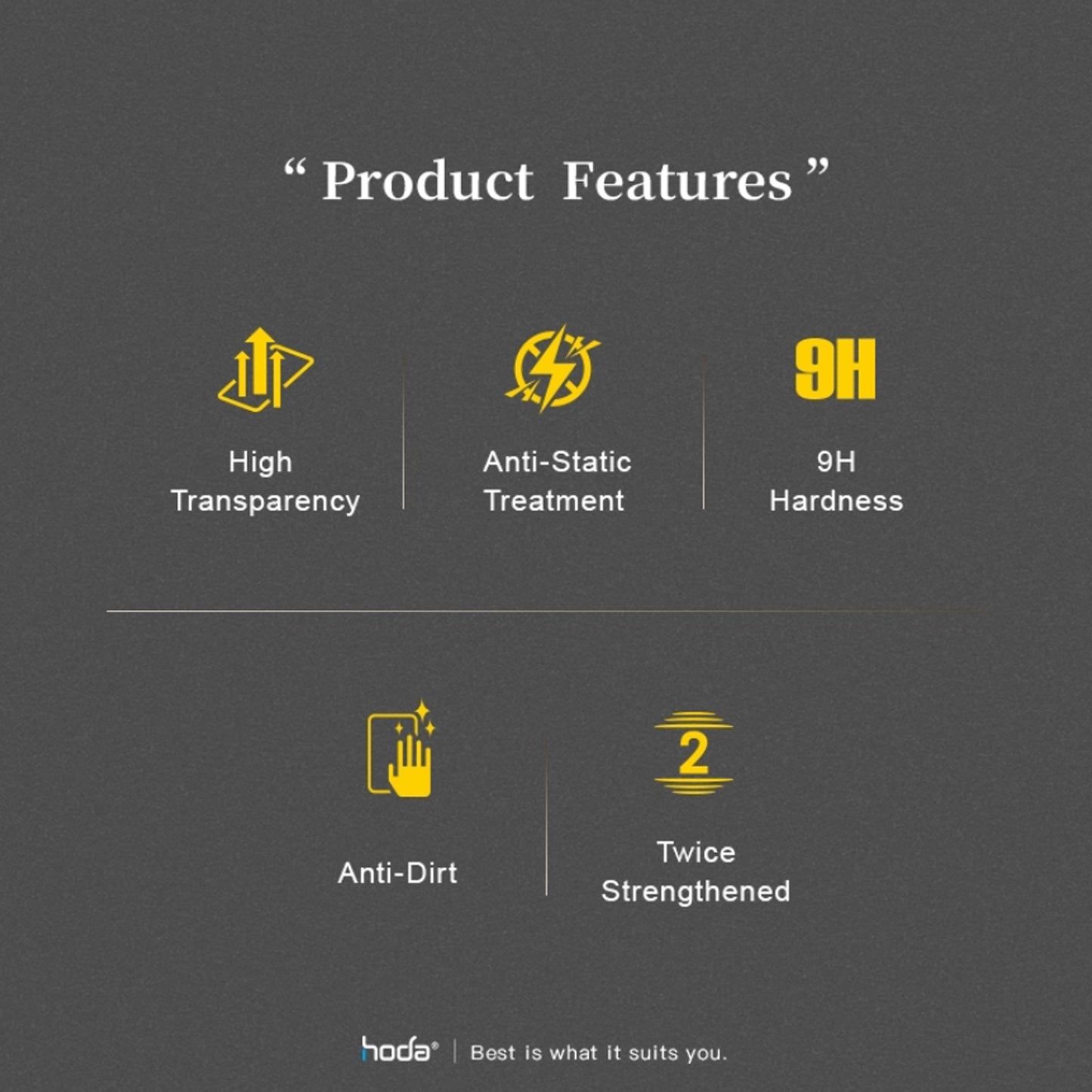 “ Product Features ”

High Transparency

Anti-Static Treatment

9H

9H Hardness

Anti-Dirt

2

Twice Strengthened

hoda® | Best is what it suits you.